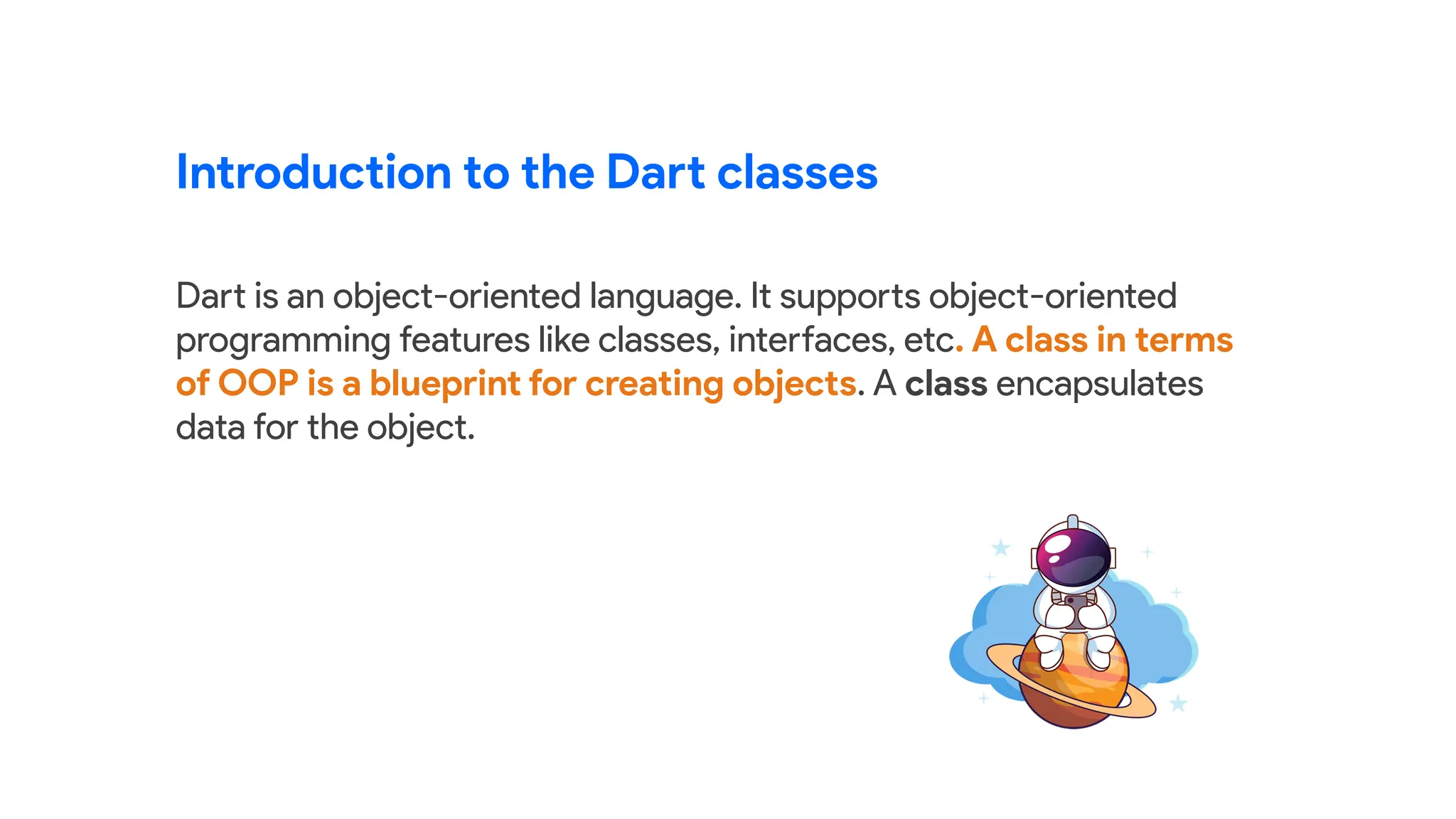 Introduction to the Dart classes

Dart is an object-oriented language. It supports object-oriented programming features like classes, interfaces, etc. A class in terms of OOP is a blueprint for creating objects. A class encapsulates data for the object.